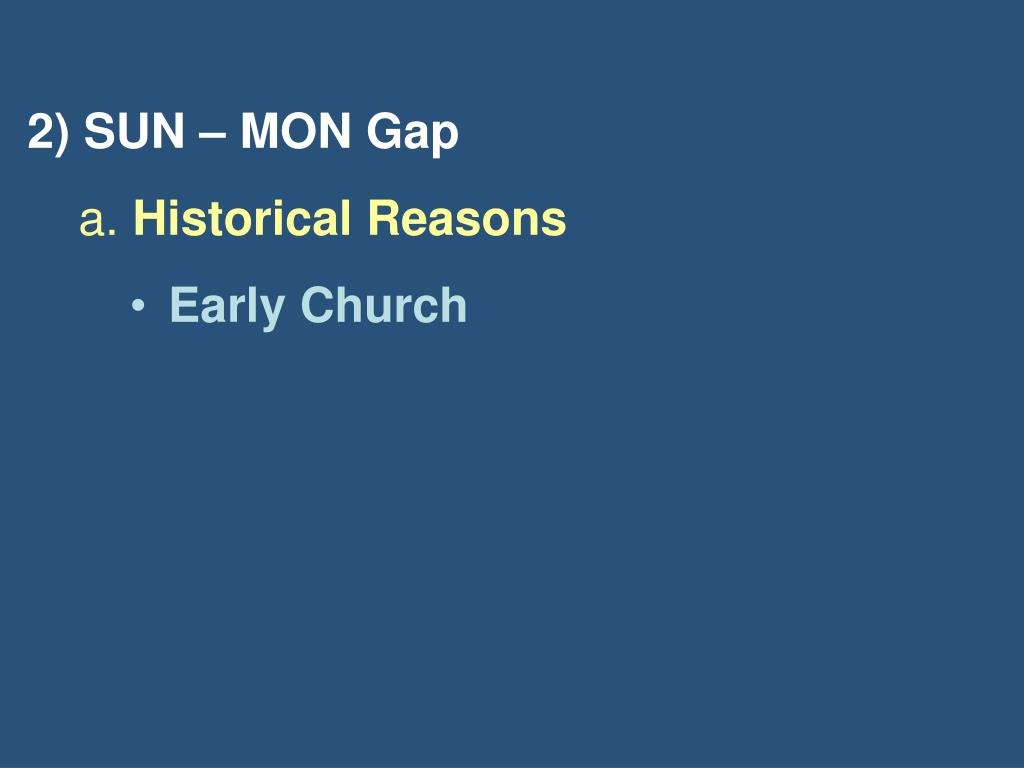 2) SUN – MON Gap

a. Historical Reasons

• Early Church